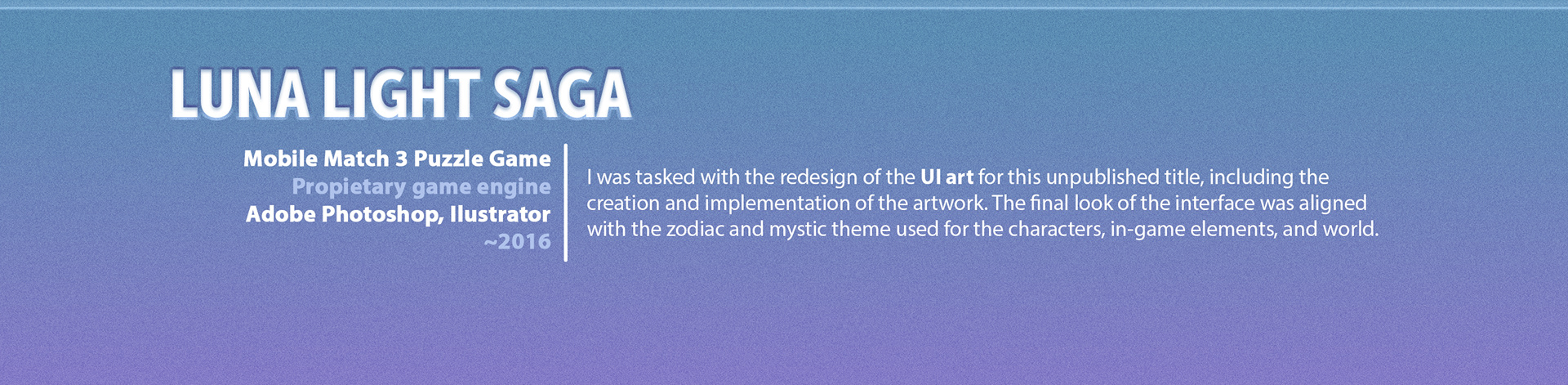 LUNA LIGHT SAGA

Mobile Match 3 Puzzle Game
Propietary game engine
Adobe Photoshop, Ilustrator
~2016

I was tasked with the redesign of the UI art for this unpublished title, including the creation and implementation of the artwork. The final look of the interface was aligned with the zodiac and mystic theme used for the characters, in-game elements, and world.